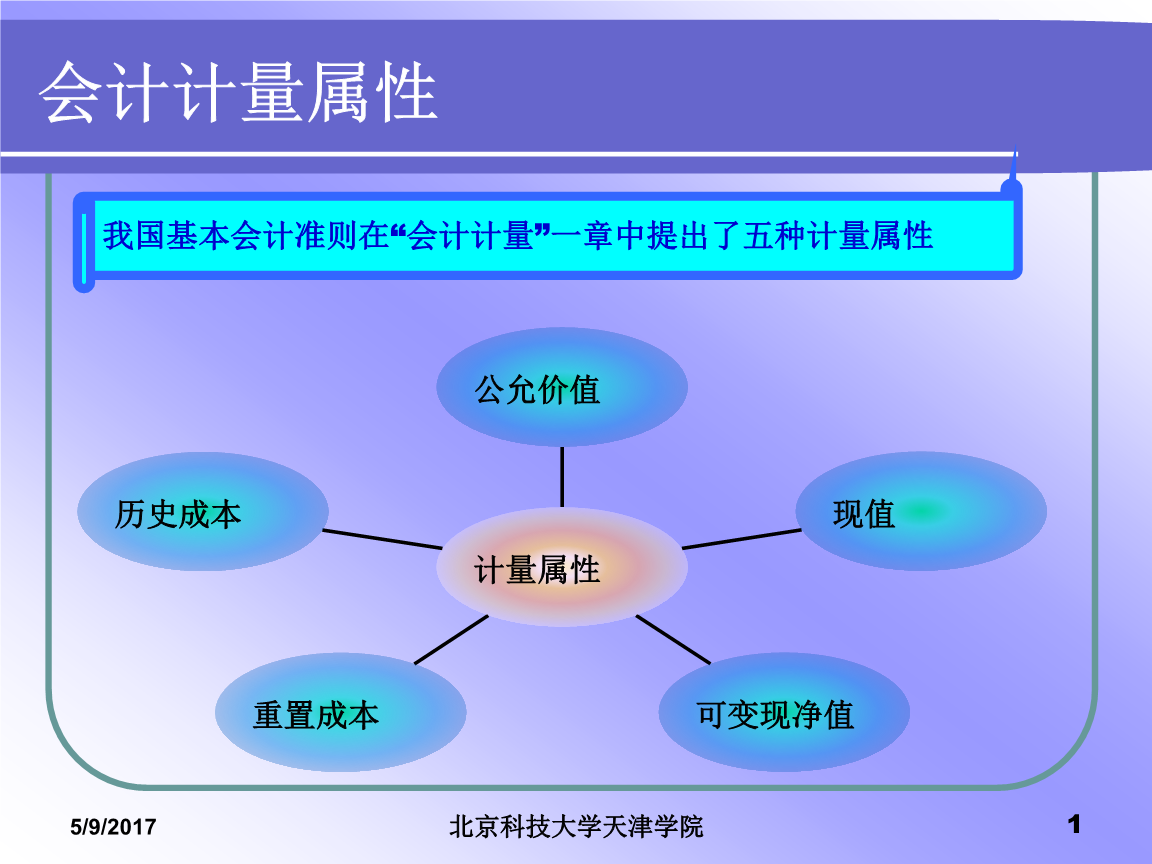 会计计量属性

我国基本会计准则在“会计计量”一章中提出了五种计量属性

公允价值

历史成本

现值

计量属性

重置成本

可变现净值

5/9/2017

北京科技大学天津学院

1